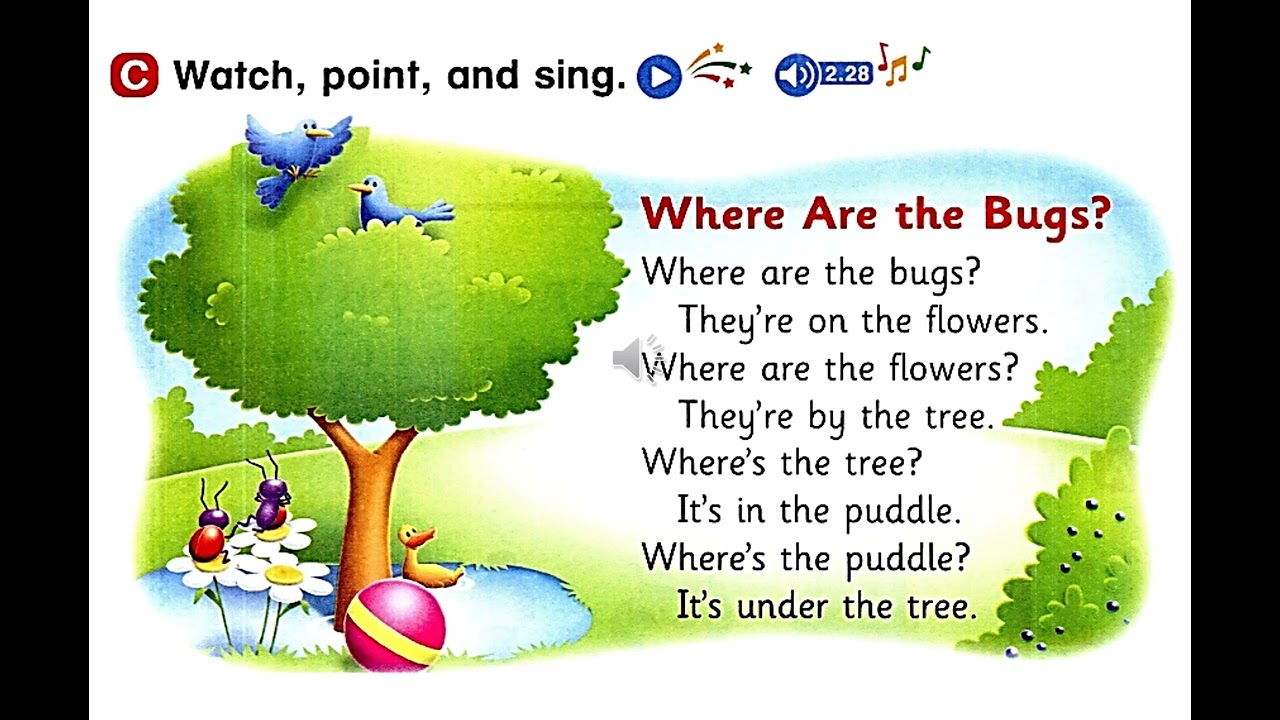 C Watch, point, and sing. 2.28

Where Are the Bugs?

Where are the bugs?
They're on the flowers.
Where are the flowers?
They're by the tree.
Where's the tree?
It's in the puddle.
Where's the puddle?
It's under the tree.